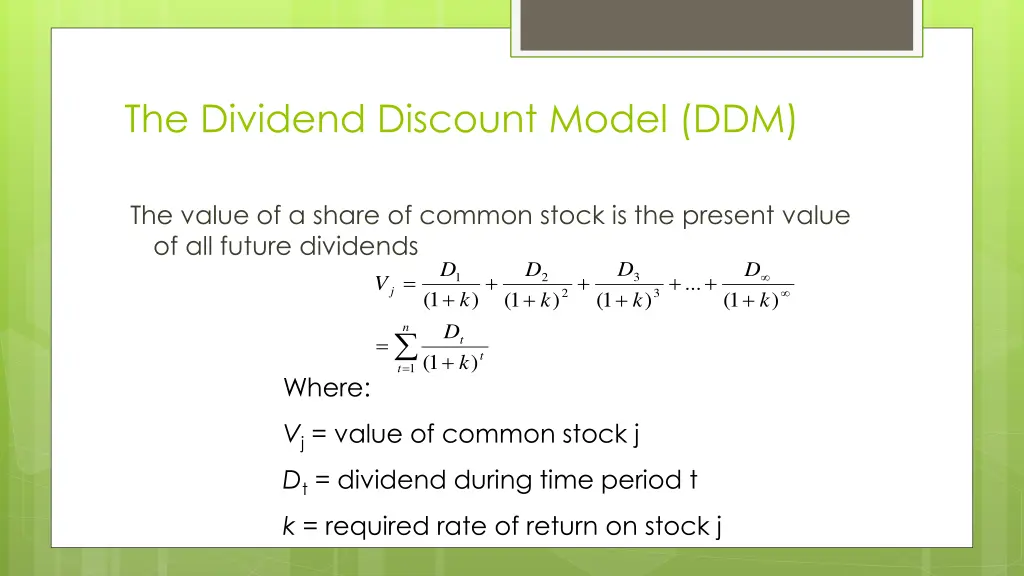 The Dividend Discount Model (DDM)

The value of a share of common stock is the present value of all future dividends

$V_j = \frac{D_1}{(1+k)} + \frac{D_2}{(1+k)^2} + \frac{D_3}{(1+k)^3} + ... + \frac{D_\infty}{(1+k)^\infty}$

$= \sum_{t=1}^{n} \frac{D_t}{(1+k)^t}$

Where:

$V_j$ = value of common stock j

$D_t$ = dividend during time period t

$k$ = required rate of return on stock j